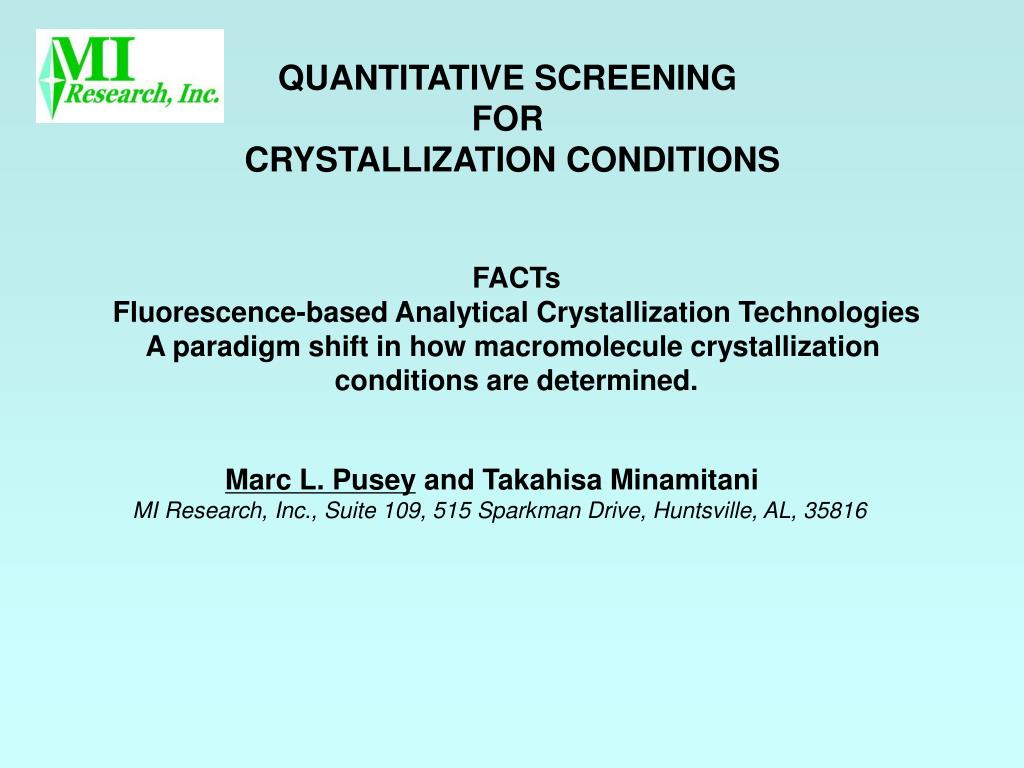 MI
Research, Inc.

QUANTITATIVE SCREENING
FOR
CRYSTALLIZATION CONDITIONS

FACTs
Fluorescence-based Analytical Crystallization Technologies
A paradigm shift in how macromolecule crystallization conditions are determined.

Marc L. Pusey and Takahisa Minamitani
MI Research, Inc., Suite 109, 515 Sparkman Drive, Huntsville, AL, 35816